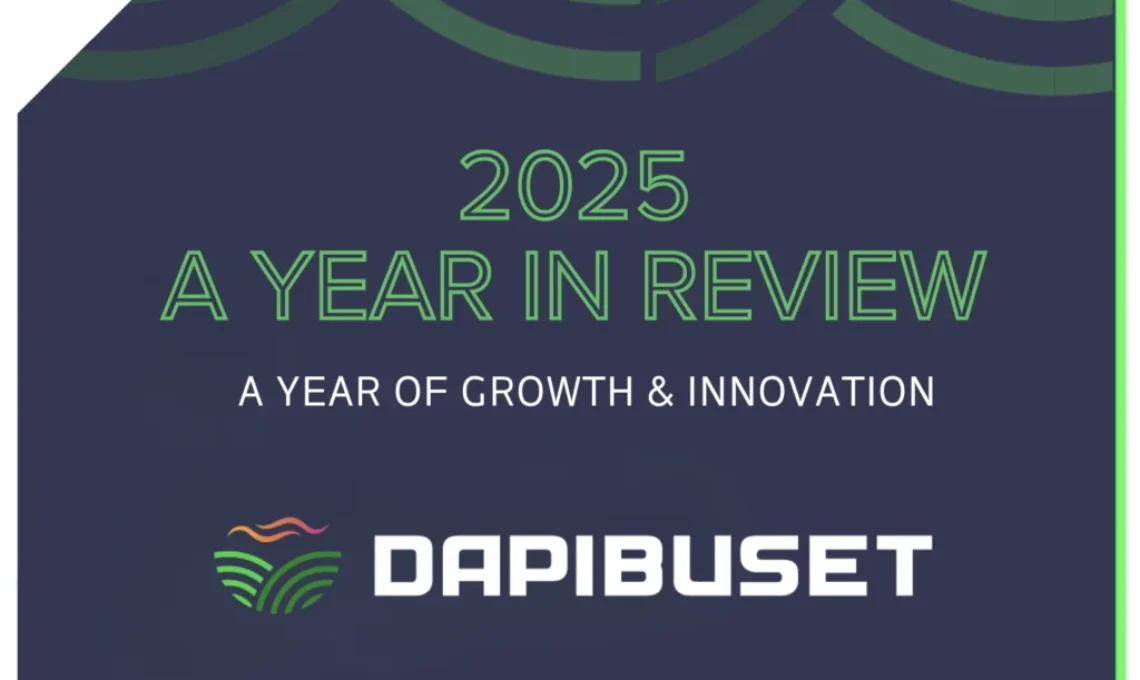 2025
A YEAR IN REVIEW

A YEAR OF GROWTH & INNOVATION

DAPIBUSET